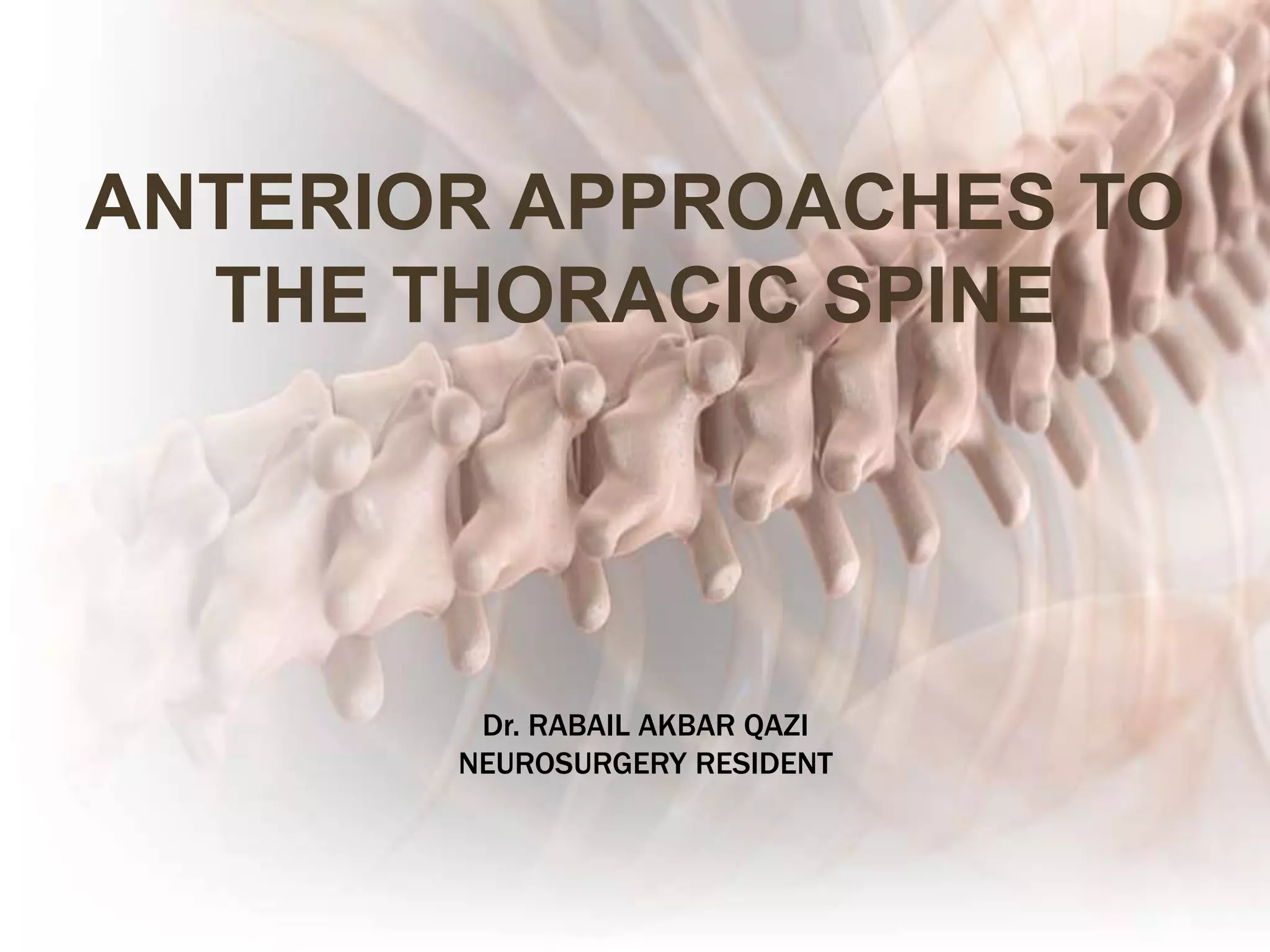 ANTERIOR APPROACHES TO THE THORACIC SPINE

Dr. RABAIL AKBAR QAZI
NEUROSURGERY RESIDENT